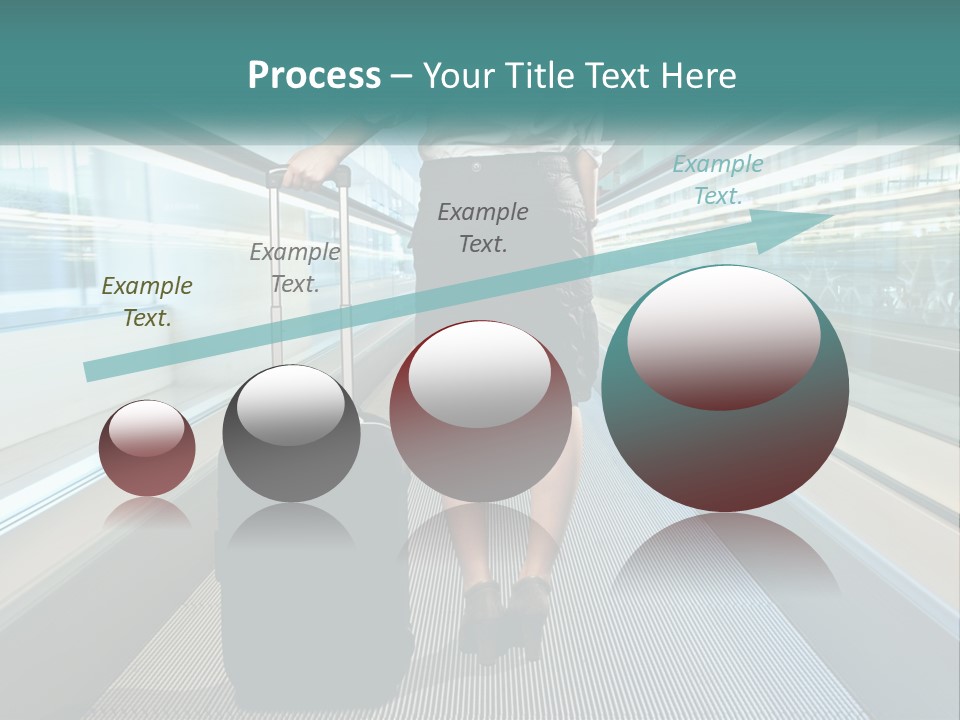 Process – Your Title Text Here

Example Text.

Example Text.

Example Text.

Example Text.